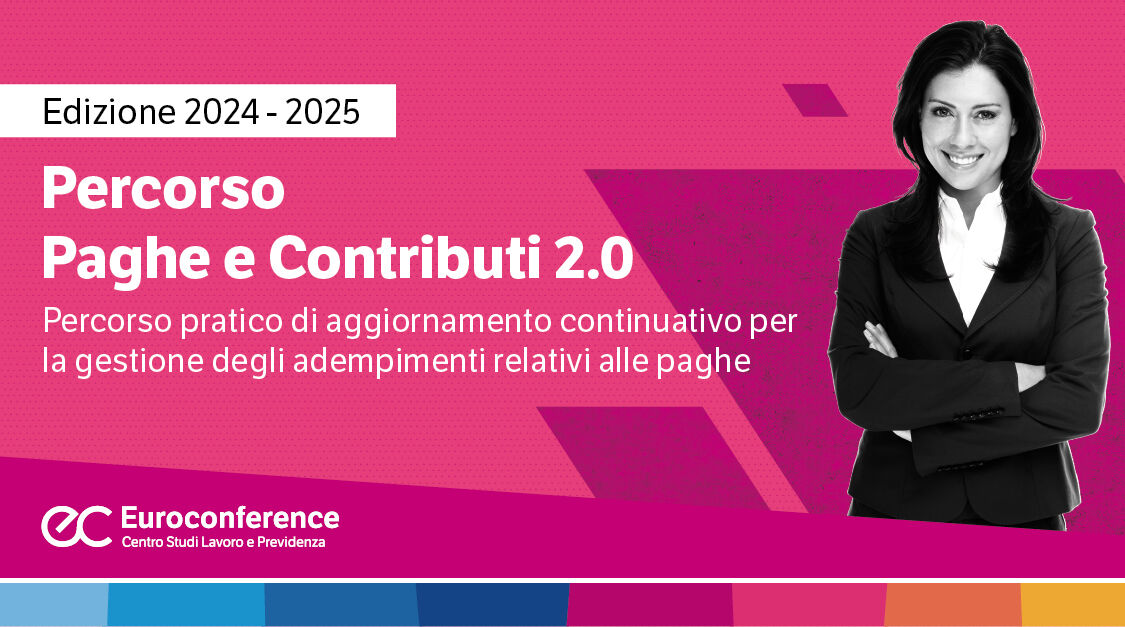 Edizione 2024 - 2025

Percorso
Paghe e Contributi 2.0

Percorso pratico di aggiornamento continuativo per la gestione degli adempimenti relativi alle paghe

ec Euroconference
Centro Studi Lavoro e Previdenza